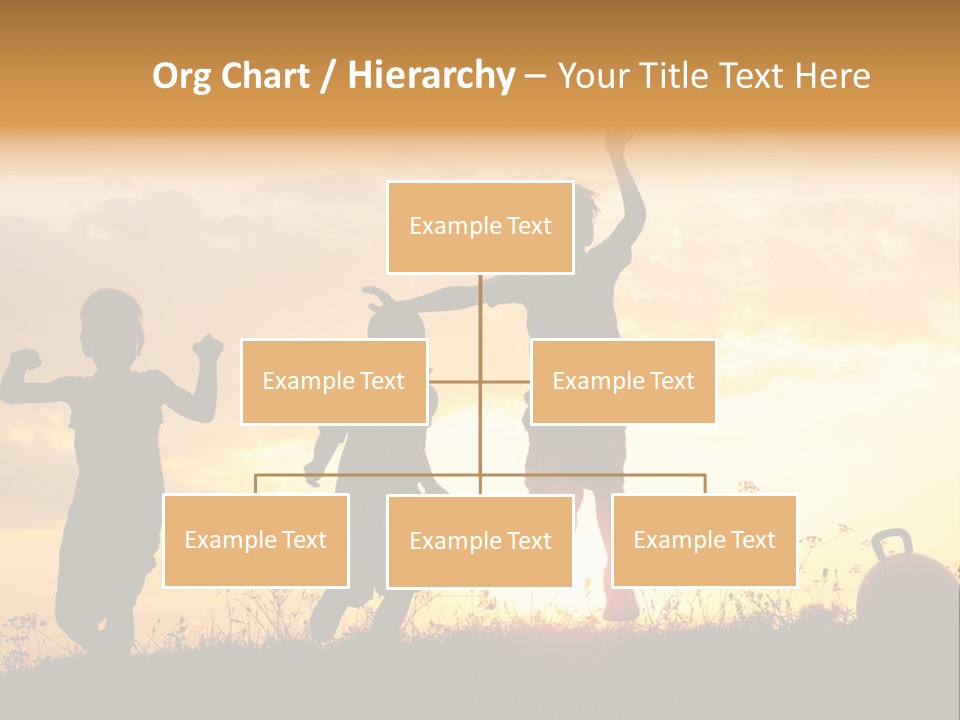 Org Chart / Hierarchy – Your Title Text Here

Example Text

Example Text

Example Text

Example Text

Example Text

Example Text